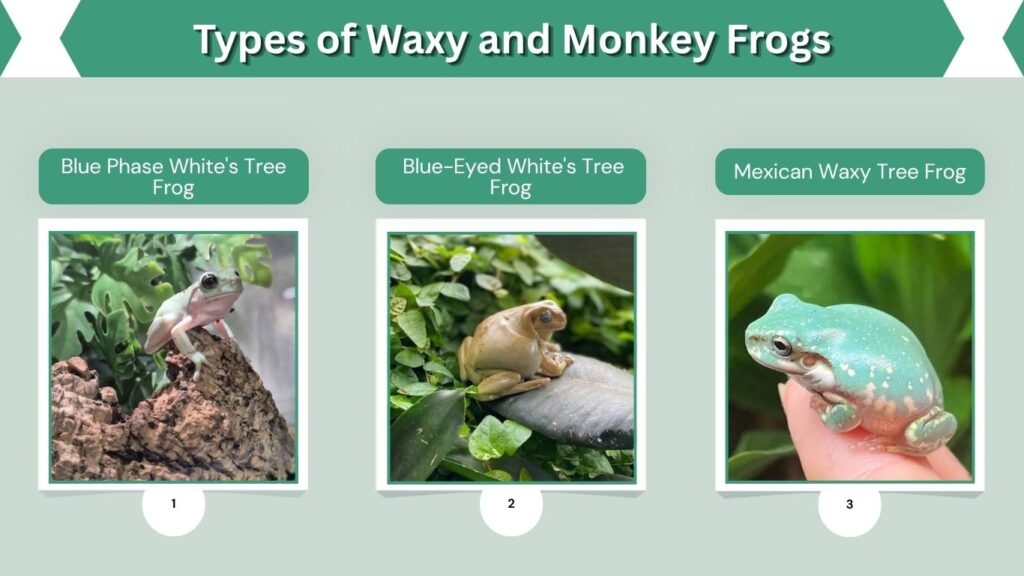 Types of Waxy and Monkey Frogs

Blue Phase White's Tree Frog

1

Blue-Eyed White's Tree Frog

2

Mexican Waxy Tree Frog

3